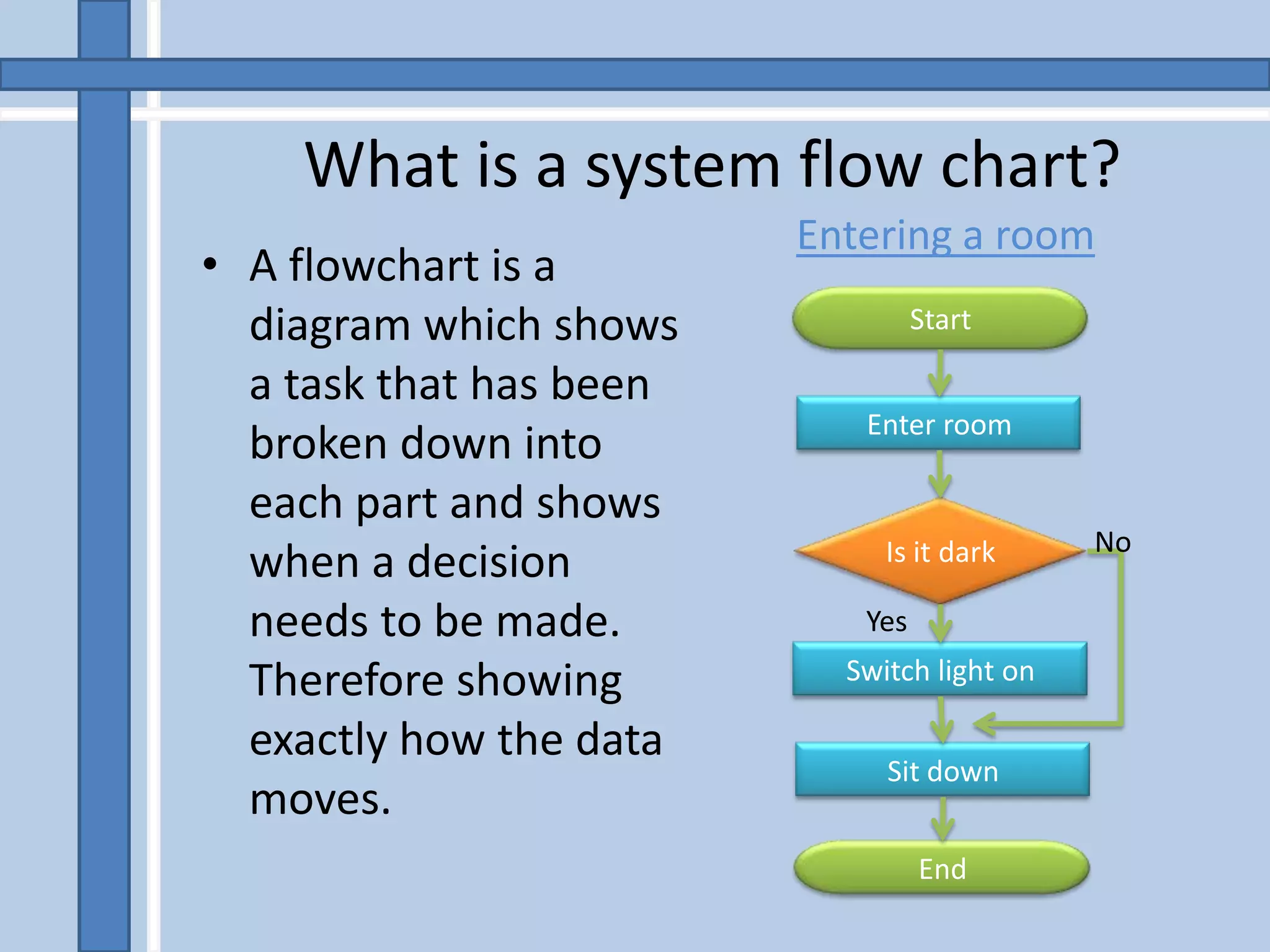 What is a system flow chart?

• A flowchart is a diagram which shows a task that has been broken down into each part and shows when a decision needs to be made. Therefore showing exactly how the data moves.

Entering a room

Start

Enter room

Is it dark

No

Yes

Switch light on

Sit down

End